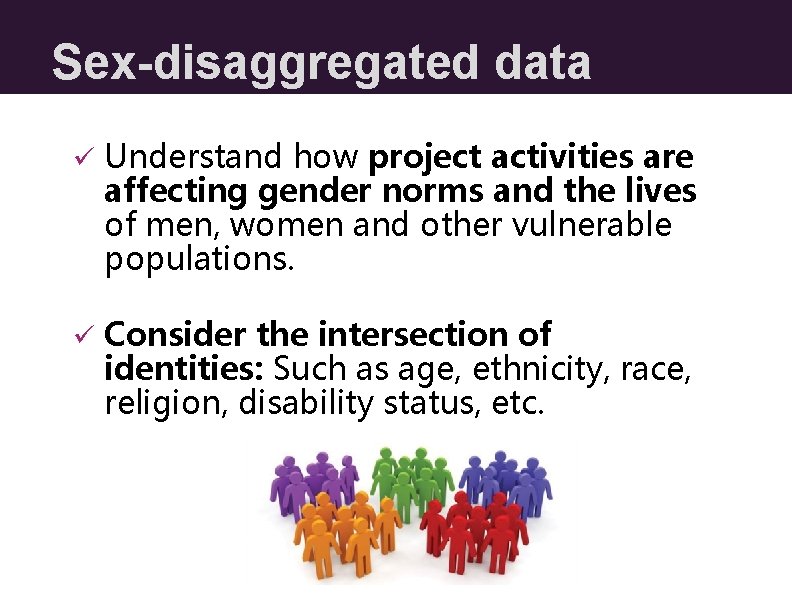 Sex-disaggregated data

✓ Understand how project activities are affecting gender norms and the lives of men, women and other vulnerable populations.

✓ Consider the intersection of identities: Such as age, ethnicity, race, religion, disability status, etc.